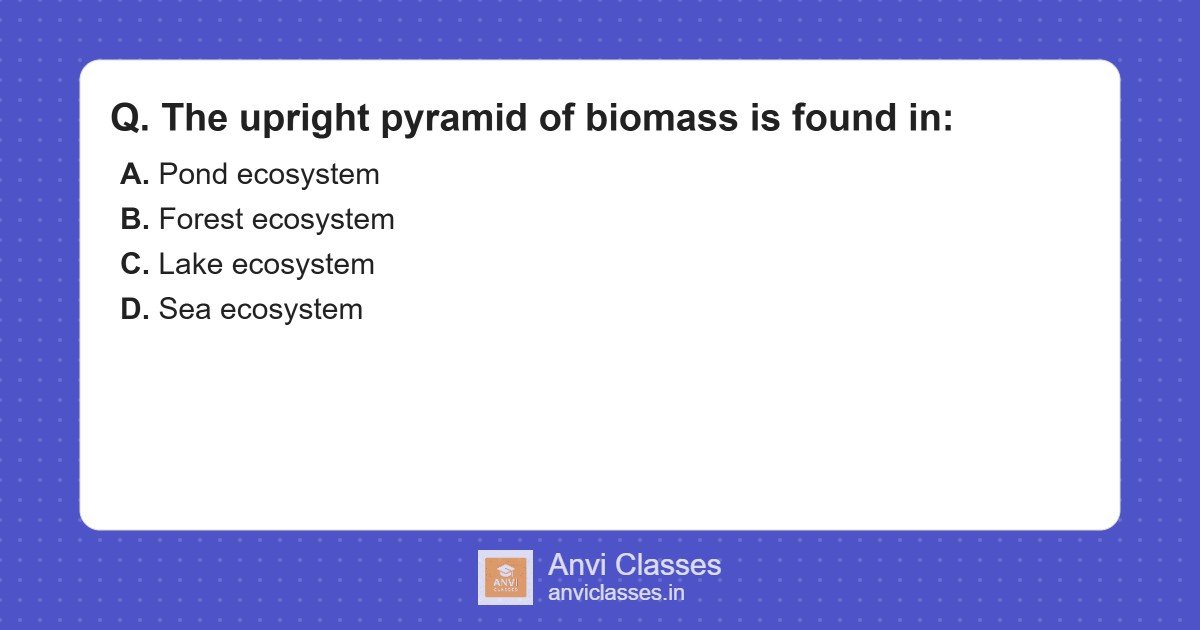 Q. The upright pyramid of biomass is found in:

A. Pond ecosystem
B. Forest ecosystem
C. Lake ecosystem
D. Sea ecosystem

ANVI CLASSES
Anvi Classes
anviclasses.in